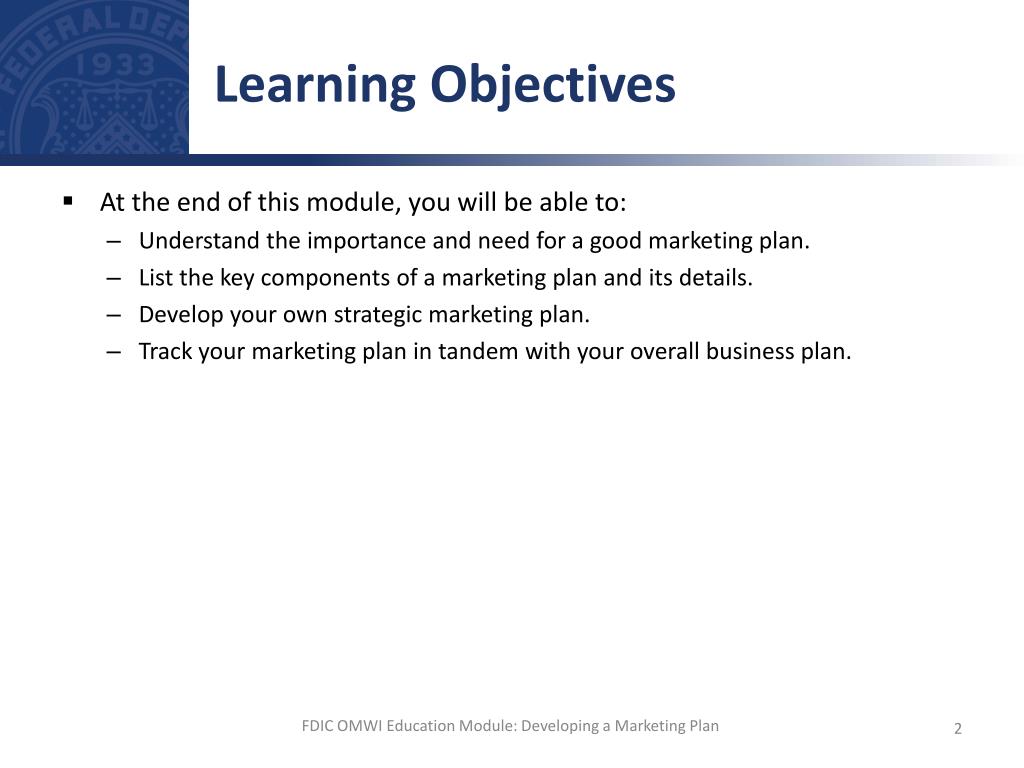 FEDERAL DEP
1933

Learning Objectives

▪ At the end of this module, you will be able to:
– Understand the importance and need for a good marketing plan.
– List the key components of a marketing plan and its details.
– Develop your own strategic marketing plan.
– Track your marketing plan in tandem with your overall business plan.

FDIC OMWI Education Module: Developing a Marketing Plan

2